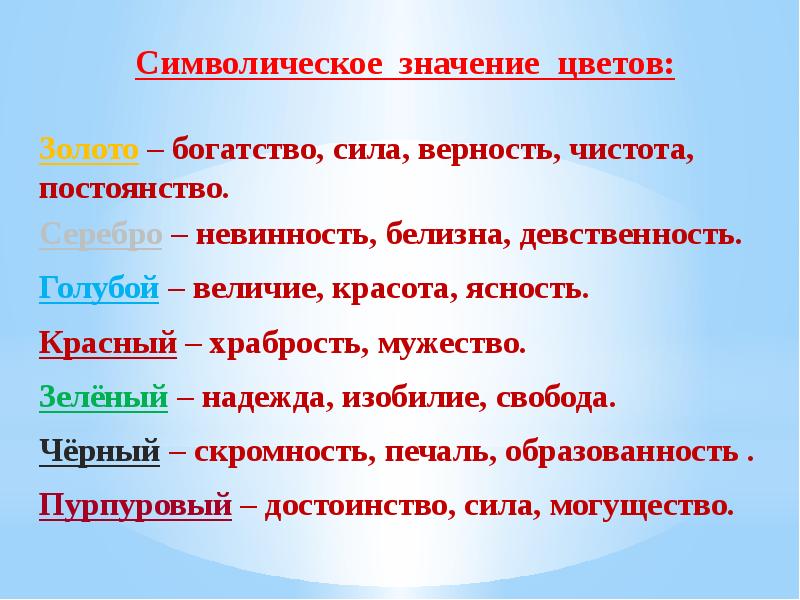 Символическое значение цветов:

Золото – богатство, сила, верность, чистота, постоянство.

Серебро – невинность, белизна, девственность.

Голубой – величие, красота, ясность.

Красный – храбрость, мужество.

Зелёный – надежда, изобилие, свобода.

Чёрный – скромность, печаль, образованность .

Пурпуровый – достоинство, сила, могущество.